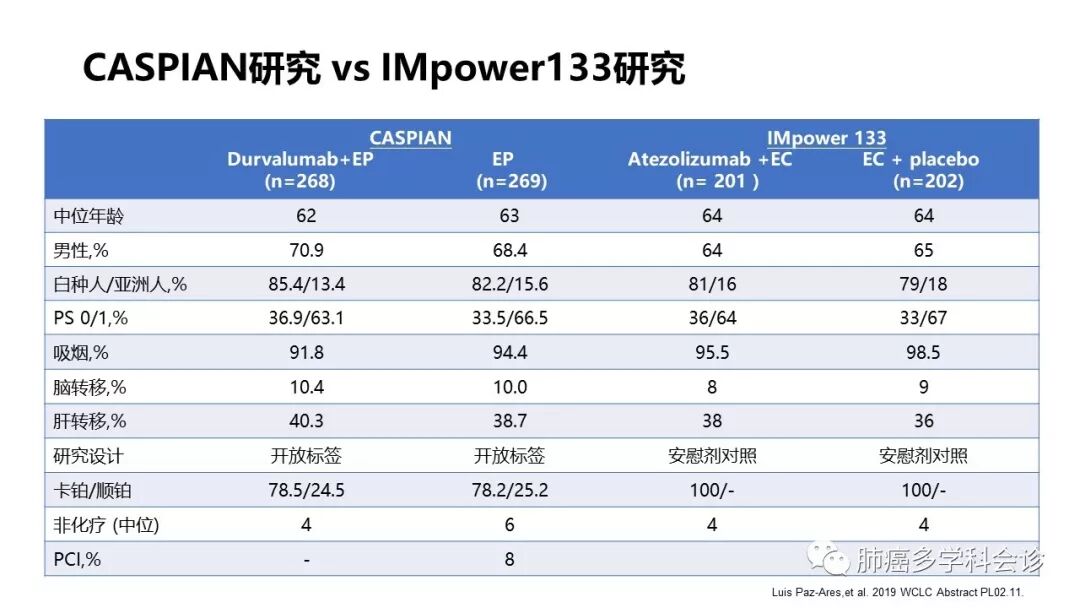 CASPIAN研究 vs IMpower133研究

| | CASPIAN Durvalumab+EP (n=268) | CASPIAN EP (n=269) | IMpower 133 Atezolizumab +EC (n= 201 ) | IMpower 133 EC + placebo (n=202) |
|---|---|---|---|---|
| 中位年龄 | 62 | 63 | 64 | 64 |
| 男性,% | 70.9 | 68.4 | 64 | 65 |
| 白种人/亚洲人,% | 85.4/13.4 | 82.2/15.6 | 81/16 | 79/18 |
| PS 0/1,% | 36.9/63.1 | 33.5/66.5 | 36/64 | 33/67 |
| 吸烟,% | 91.8 | 94.4 | 95.5 | 98.5 |
| 脑转移,% | 10.4 | 10.0 | 8 | 9 |
| 肝转移,% | 40.3 | 38.7 | 38 | 36 |
| 研究设计 | 开放标签 | 开放标签 | 安慰剂对照 | 安慰剂对照 |
| 卡铂/顺铂 | 78.5/24.5 | 78.2/25.2 | 100/- | 100/- |
| 非化疗 (中位) | 4 | 6 | 4 | 4 |
| PCI,% | - | 8 | | |

肺癌多学科会诊

Luis Paz-Ares,et al. 2019 WCLC Abstract PL02.11.